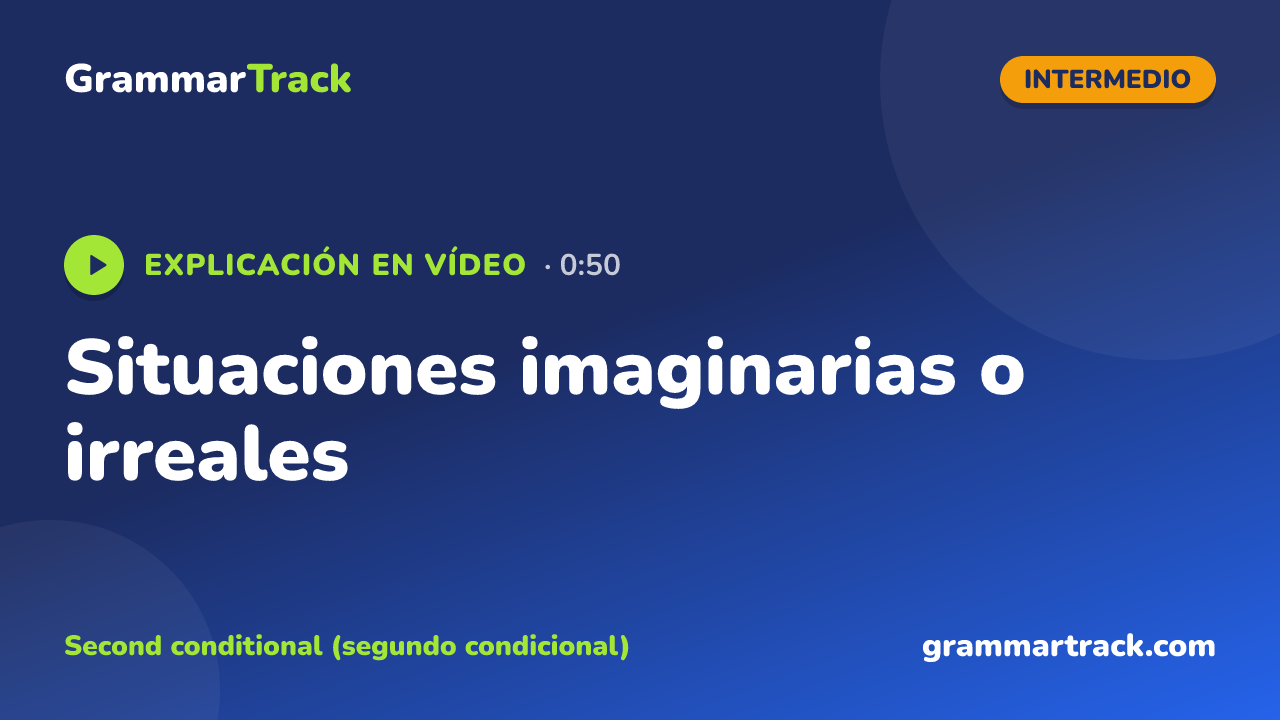 GrammarTrack

INTERMEDIO

EXPLICACIÓN EN VÍDEO · 0:50

Situaciones imaginarias o irreales

Second conditional (segundo condicional)

grammartrack.com